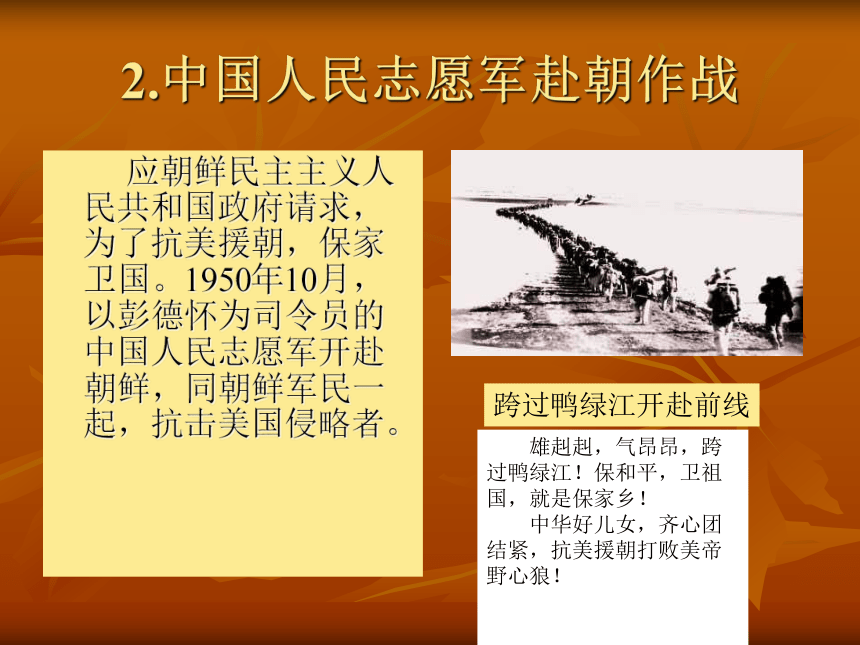 2.中国人民志愿军赴朝作战

应朝鲜民主主义人民共和国政府请求，为了抗美援朝，保家卫国。1950年10月，以彭德怀为司令员的中国人民志愿军开赴朝鲜，同朝鲜军民一起，抗击美国侵略者。

跨过鸭绿江开赴前线

雄赳赳，气昂昂，跨过鸭绿江！保和平，卫祖国，就是保家乡！

中华好儿女，齐心团结紧，抗美援朝打败美帝野心狼！